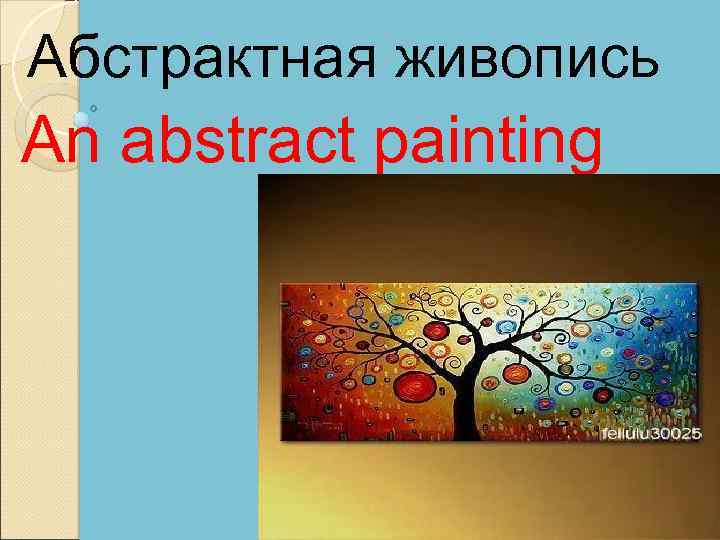 Абстрактная живопись
An abstract painting
fellulu30025